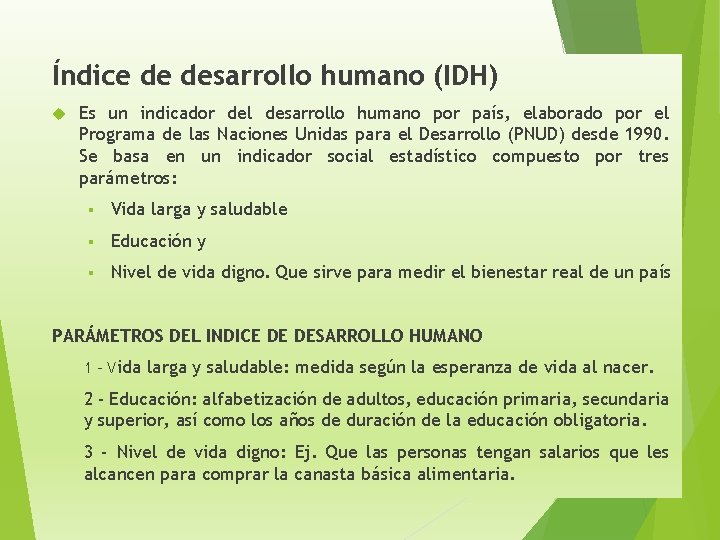 Índice de desarrollo humano (IDH)

Es un indicador del desarrollo humano por país, elaborado por el Programa de las Naciones Unidas para el Desarrollo (PNUD) desde 1990. Se basa en un indicador social estadístico compuesto por tres parámetros:

Vida larga y saludable

Educación y

Nivel de vida digno. Que sirve para medir el bienestar real de un país

PARÁMETROS DEL INDICE DE DESARROLLO HUMANO

1 - Vida larga y saludable: medida según la esperanza de vida al nacer.

2 - Educación: alfabetización de adultos, educación primaria, secundaria y superior, así como los años de duración de la educación obligatoria.

3 - Nivel de vida digno: Ej. Que las personas tengan salarios que les alcancen para comprar la canasta básica alimentaria.